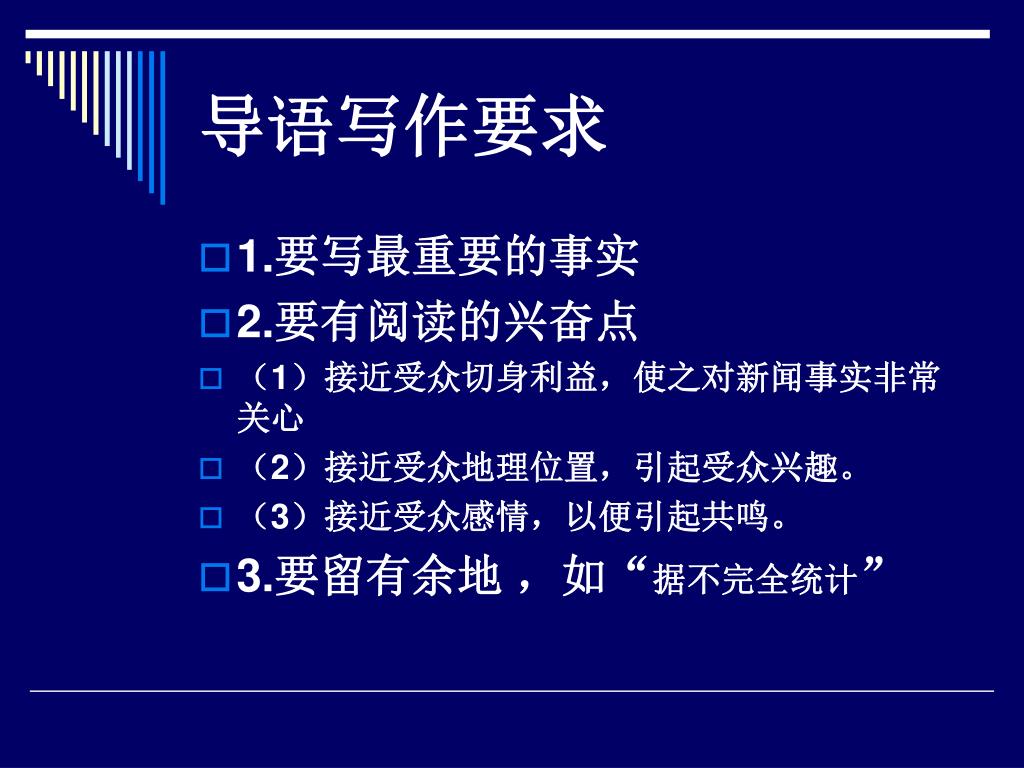 导语写作要求

1.要写最重要的事实

2.要有阅读的兴奋点

（1）接近受众切身利益，使之对新闻事实非常关心

（2）接近受众地理位置，引起受众兴趣。

（3）接近受众感情，以便引起共鸣。

3.要留有余地 ，如“据不完全统计”